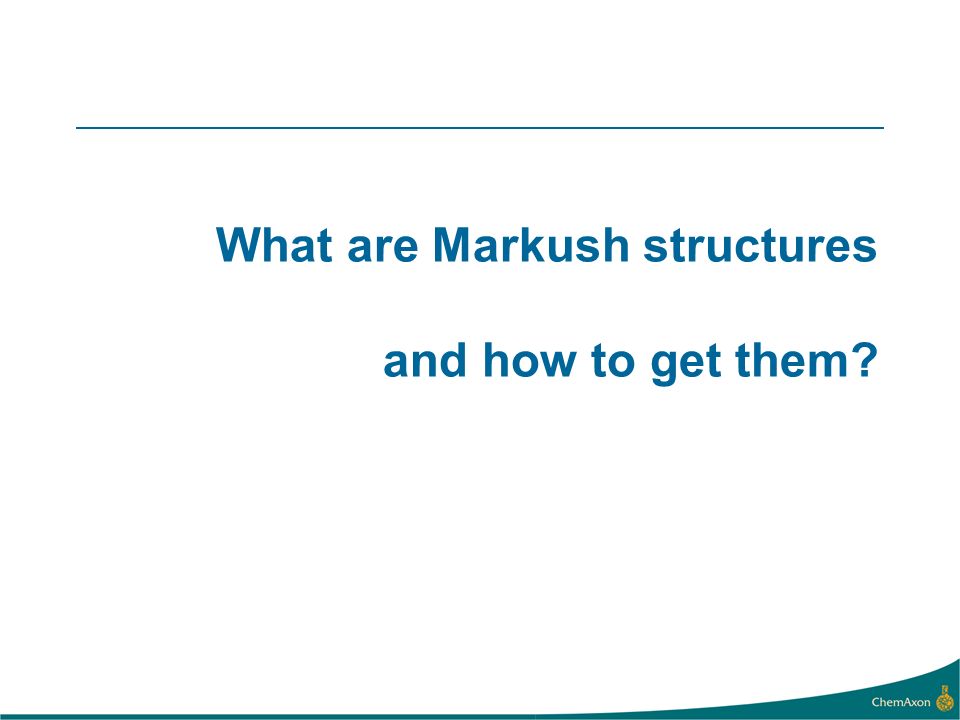 What are Markush structures

and how to get them?

ChemAxon